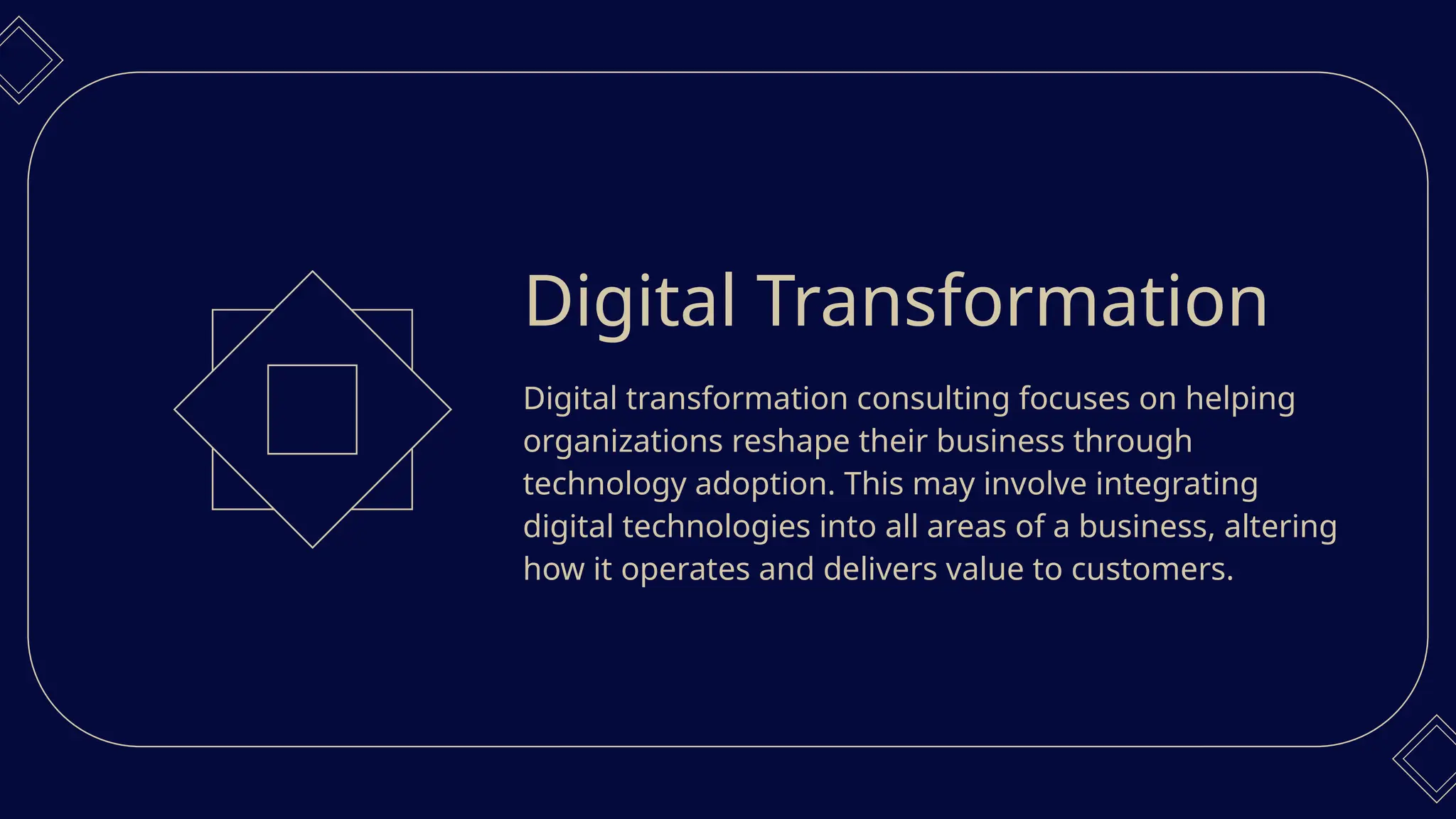 Digital Transformation

Digital transformation consulting focuses on helping organizations reshape their business through technology adoption. This may involve integrating digital technologies into all areas of a business, altering how it operates and delivers value to customers.